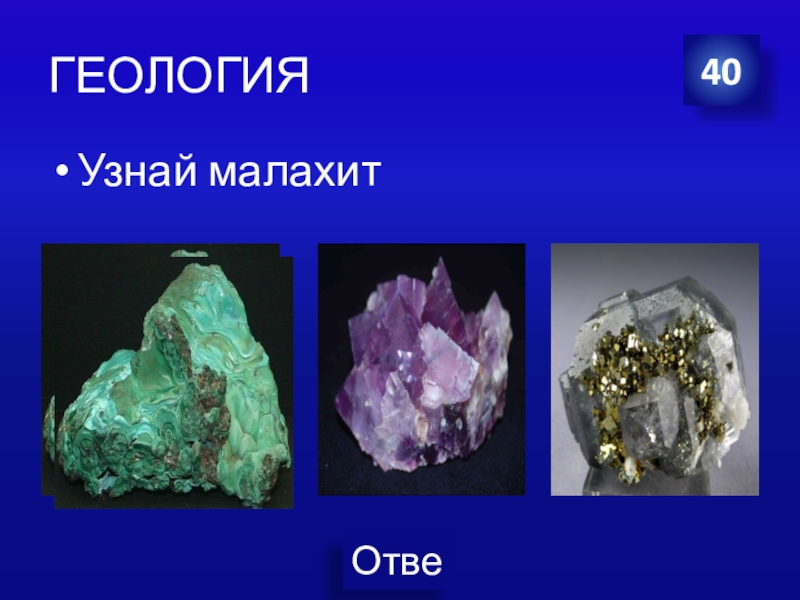 ГЕОЛОГИЯ

40

• Узнай малахит

Отве